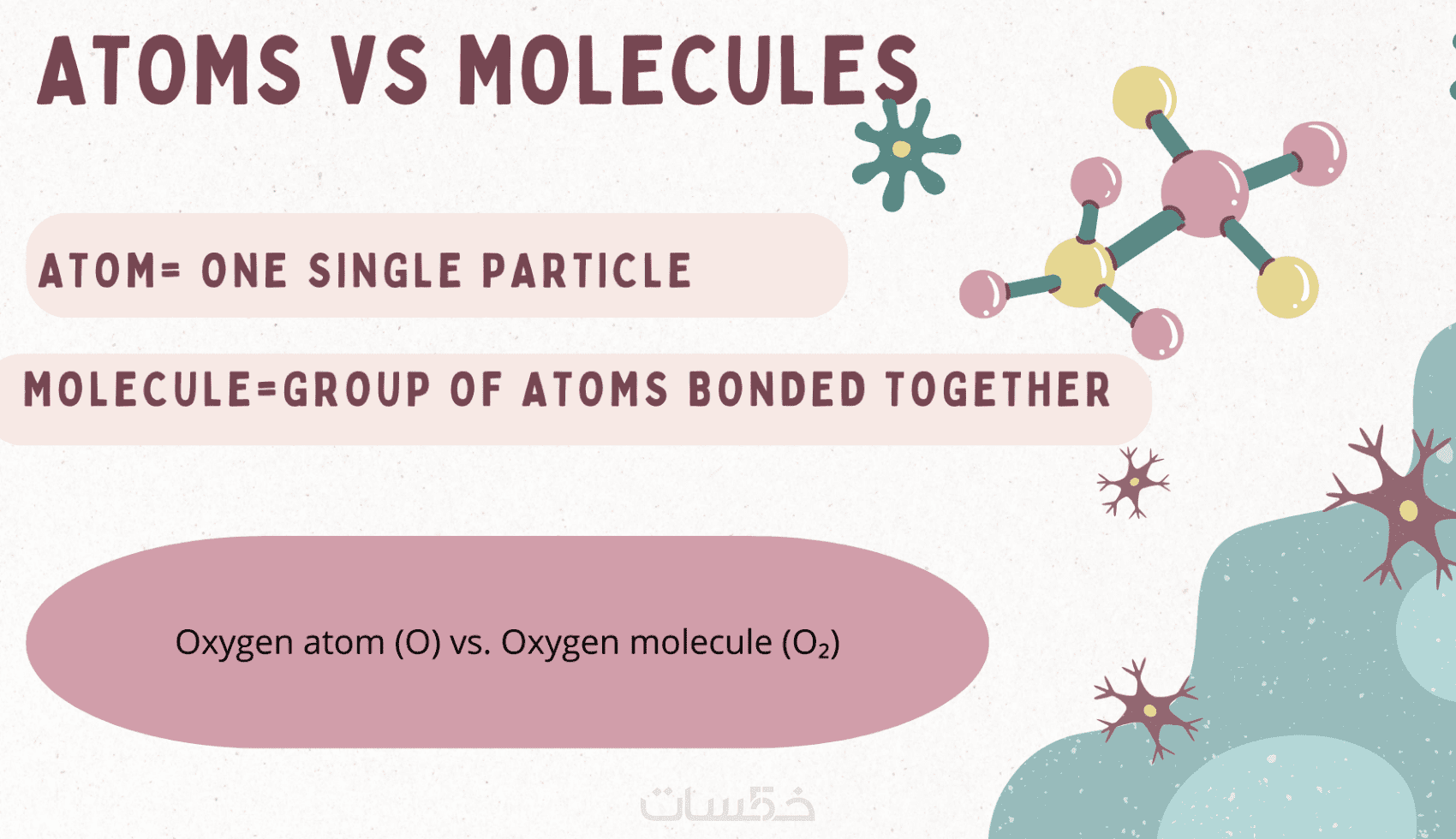 ATOMS VS MOLECULES

ATOM= ONE SINGLE PARTICLE

MOLECULE=GROUP OF ATOMS BONDED TOGETHER

Oxygen atom (O) vs. Oxygen molecule ($O_2$)

خمسات